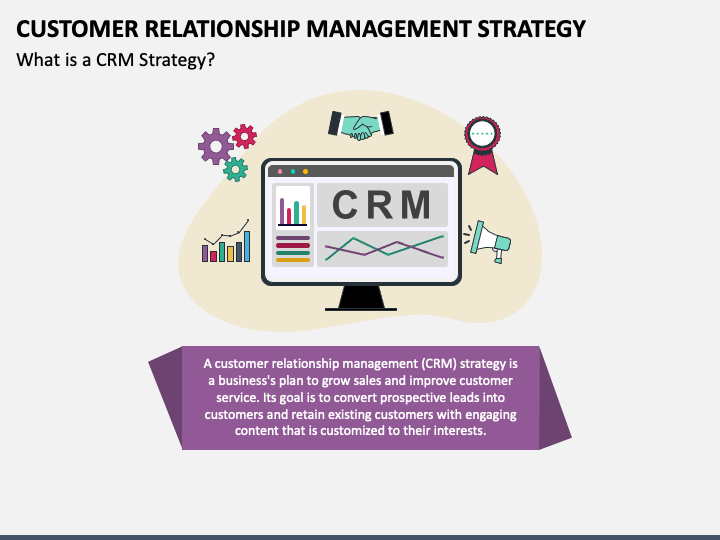 CUSTOMER RELATIONSHIP MANAGEMENT STRATEGY

What is a CRM Strategy?

CRM

A customer relationship management (CRM) strategy is a business's plan to grow sales and improve customer service. Its goal is to convert prospective leads into customers and retain existing customers with engaging content that is customized to their interests.